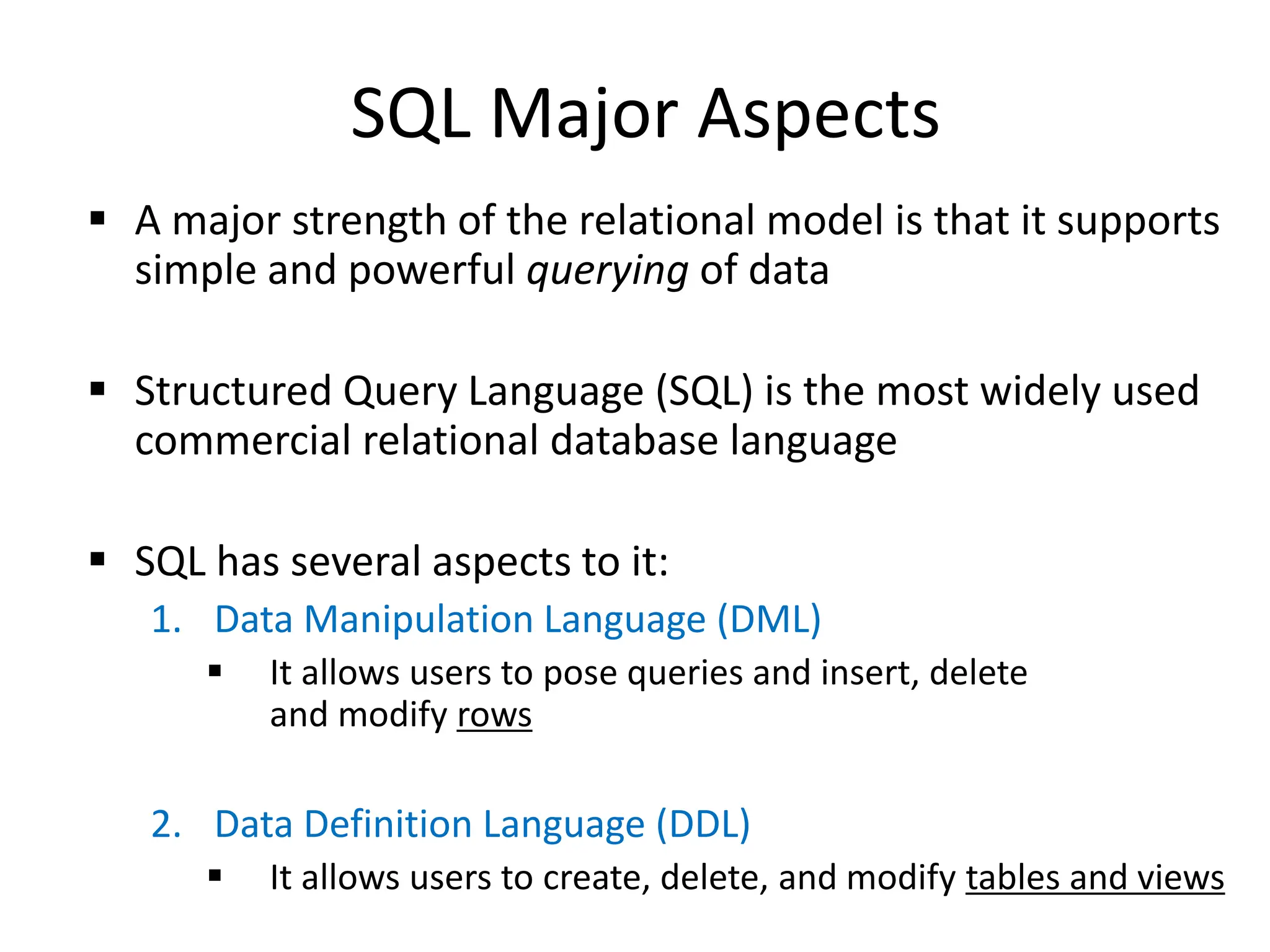 SQL Major Aspects

▪ A major strength of the relational model is that it supports simple and powerful querying of data

▪ Structured Query Language (SQL) is the most widely used commercial relational database language

▪ SQL has several aspects to it:

1. Data Manipulation Language (DML)

▪ It allows users to pose queries and insert, delete and modify rows

2. Data Definition Language (DDL)

▪ It allows users to create, delete, and modify tables and views